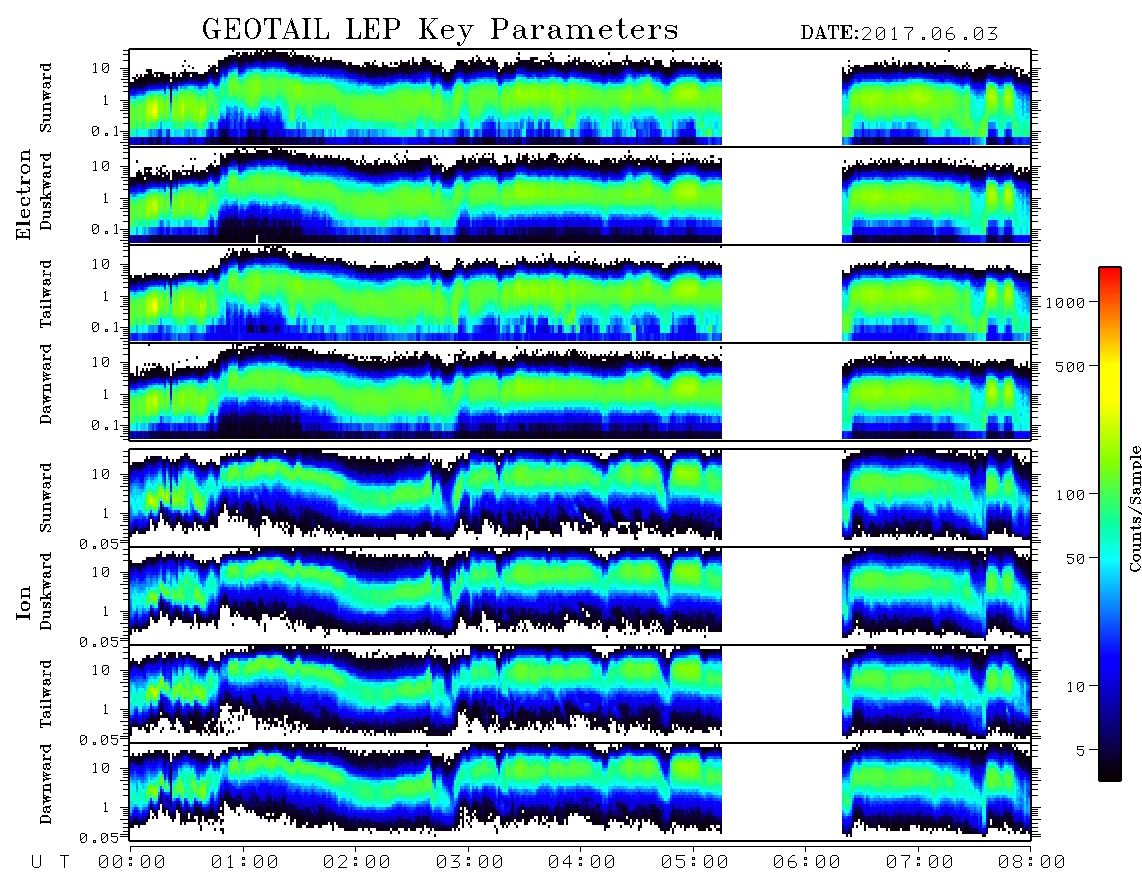 GEOTAIL LEP Key Parameters

DATE:2017.06.03

Electron

Sunward
10
1
0.1

Duskward
10
1
0.1

Tailward
10
1
0.1

Dawnward
10
1
0.1

Ion

Sunward
10
1
0.05

Duskward
10
1
0.05

Tailward
10
1
0.05

Dawnward
10
1
0.05

U T 00:00 01:00 02:00 03:00 04:00 05:00 06:00 07:00 08:00

1000
500
100
50
10
5
Counts/Sample